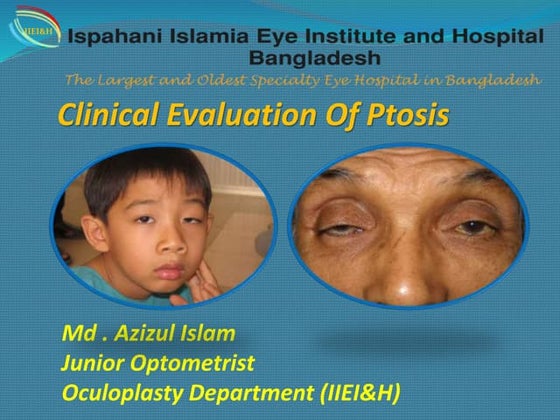 IIEI&H

Ispahani Islamia Eye Institute and Hospital Bangladesh

The Largest and Oldest Specialty Eye Hospital in Bangladesh

Clinical Evaluation Of Ptosis

Md . Azizul Islam
Junior Optometrist
Oculoplasty Department (IIEI&H)